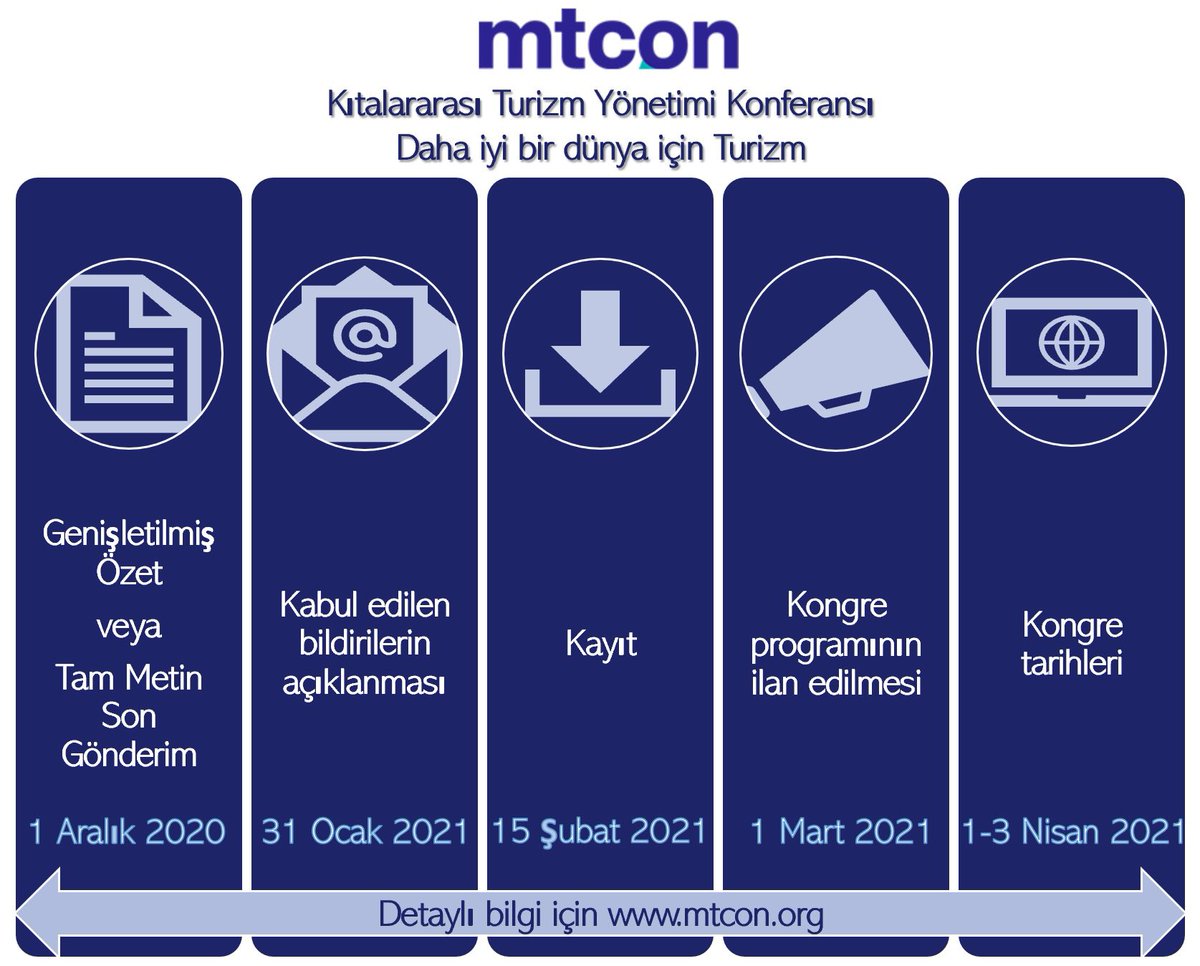 mtcon

Kıtalararası Turizm Yönetimi Konferansı
Daha iyi bir dünya için Turizm

Genişletilmiş Özet
veya
Tam Metin Son Gönderim

1 Aralık 2020

Kabul edilen bildirilerin açıklanması

31 Ocak 2021

Kayıt

15 Şubat 2021

Kongre programının ilan edilmesi

1 Mart 2021

Kongre tarihleri

1-3 Nisan 2021

Detaylı bilgi için www.mtcon.org